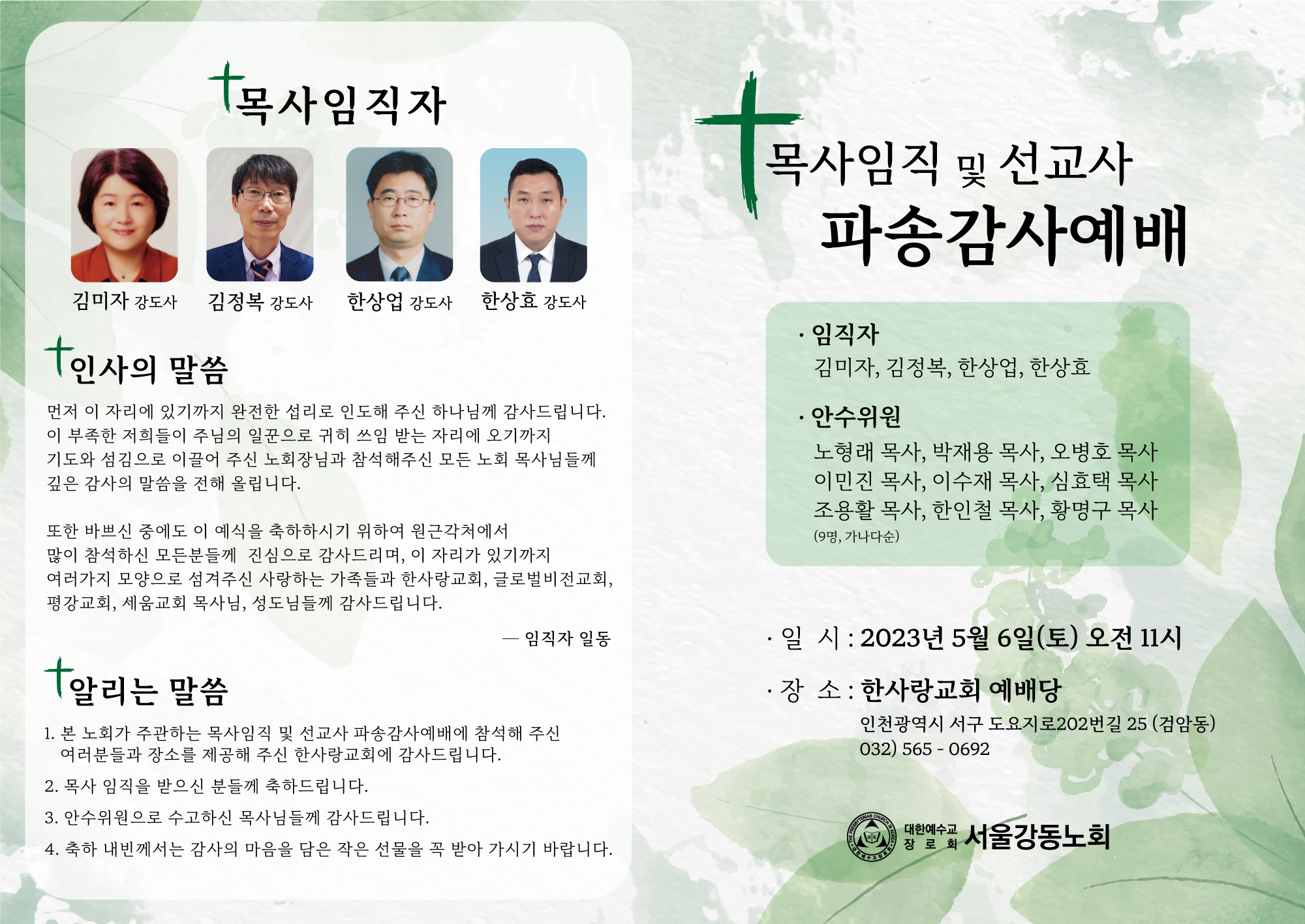 목사임직자

김미자 강도사 김정복 강도사 한상업 강도사 한상효 강도사

인사의 말씀

먼저 이 자리에 있기까지 완전한 섭리로 인도해 주신 하나님께 감사드립니다. 이 부족한 저희들이 주님의 일꾼으로 귀히 쓰임 받는 자리에 오기까지 기도와 섬김으로 이끌어 주신 노회장님과 참석해주신 모든 노회 목사님들께 깊은 감사의 말씀을 전해 올립니다.

또한 바쁘신 중에도 이 예식을 축하하시기 위하여 원근각처에서 많이 참석하신 모든분들께 진심으로 감사드리며, 이 자리가 있기까지 여러가지 모양으로 섬겨주신 사랑하는 가족들과 한사랑교회, 글로벌비전교회, 평강교회, 세움교회 목사님, 성도님들께 감사드립니다.

— 임직자 일동

알리는 말씀

1. 본 노회가 주관하는 목사임직 및 선교사 파송감사예배에 참석해 주신 여러분들과 장소를 제공해 주신 한사랑교회에 감사드립니다.

2. 목사 임직을 받으신 분들께 축하드립니다.

3. 안수위원으로 수고하신 목사님들께 감사드립니다.

4. 축하 내빈께서는 감사의 마음을 담은 작은 선물을 꼭 받아 가시기 바랍니다.

목사임직 및 선교사
파송감사예배

· 임직자
김미자, 김정복, 한상업, 한상효

· 안수위원
노형래 목사, 박재용 목사, 오병호 목사
이민진 목사, 이수재 목사, 심효택 목사
조용활 목사, 한인철 목사, 황명구 목사
(9명, 가나다순)

· 일 시 : 2023년 5월 6일(토) 오전 11시

· 장 소 : 한사랑교회 예배당
인천광역시 서구 도요지로202번길 25 (검암동)
032) 565 - 0692

THE PRESBYTERIAN CHURCH IN KOREA 대한예수교장로회
대한예수교 장 로 회 서울강동노회